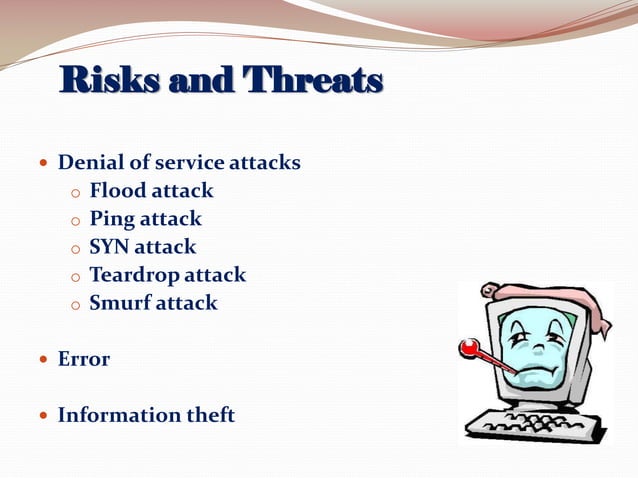 Risks and Threats

- Denial of service attacks
  - Flood attack
  - Ping attack
  - SYN attack
  - Teardrop attack
  - Smurf attack

- Error

- Information theft